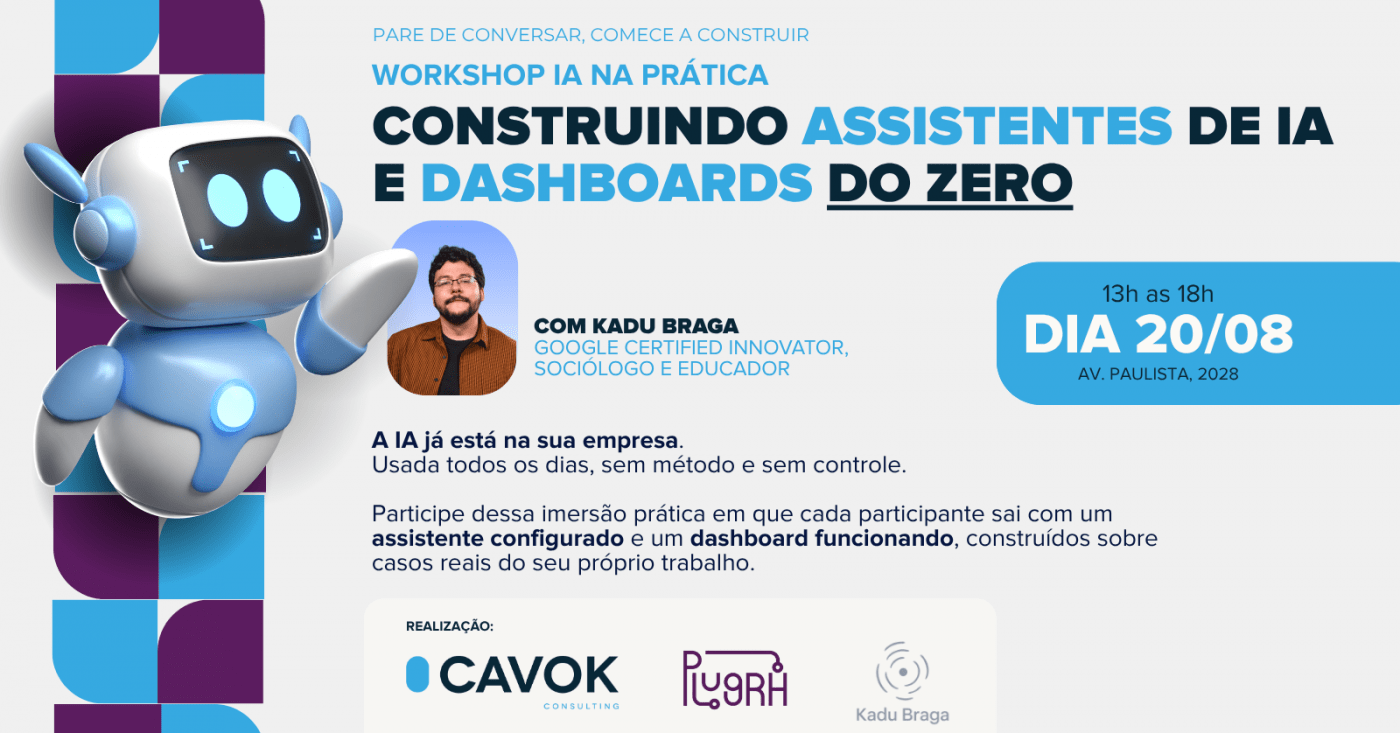 PARE DE CONVERSAR, COMECE A CONSTRUIR
WORKSHOP IA NA PRÁTICA
CONSTRUINDO ASSISTENTES DE IA E DASHBOARDS DO ZERO

COM KADU BRAGA
GOOGLE CERTIFIED INNOVATOR, SOCIÓLOGO E EDUCADOR

13h as 18h
DIA 20/08
AV. PAULISTA, 2028

A IA já está na sua empresa.
Usada todos os dias, sem método e sem controle.

Participe dessa imersão prática em que cada participante sai com um assistente configurado e um dashboard funcionando, construídos sobre casos reais do seu próprio trabalho.

REALIZAÇÃO:
CAVOK CONSULTING
PlugRH
Kadu Braga